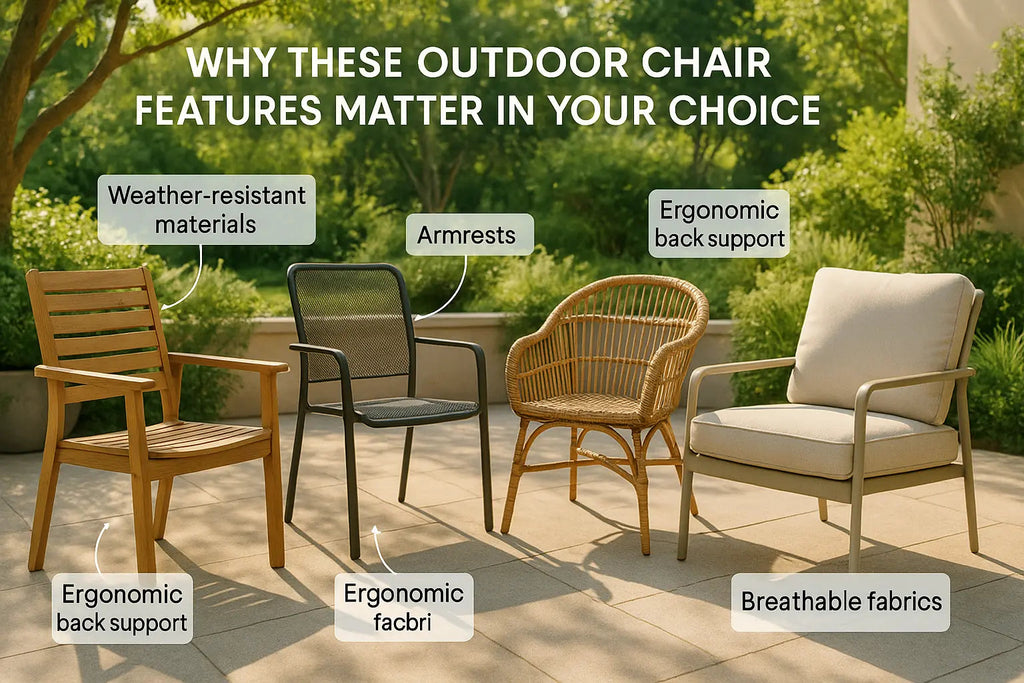 WHY THESE OUTDOOR CHAIR FEATURES MATTER IN YOUR CHOICE

Weather-resistant materials

Armrests

Ergonomic back support

Ergonomic back support

Ergonomic facbri

Breathable fabrics